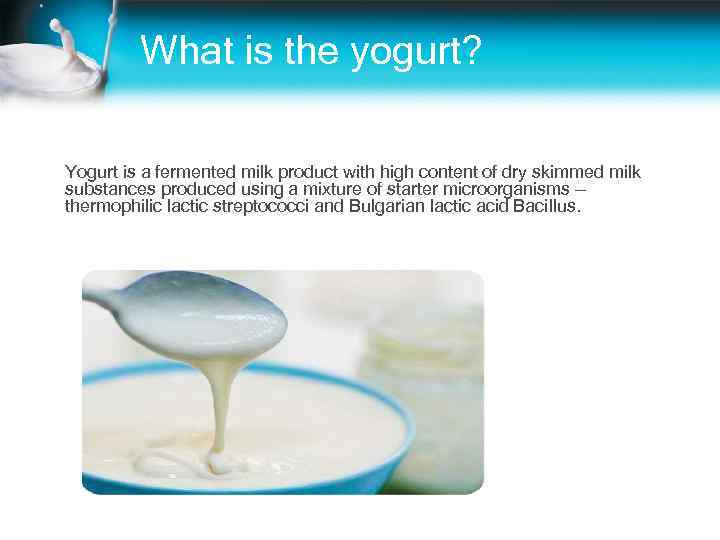 What is the yogurt?

Yogurt is a fermented milk product with high content of dry skimmed milk substances produced using a mixture of starter microorganisms – thermophilic lactic streptococci and Bulgarian lactic acid Bacillus.